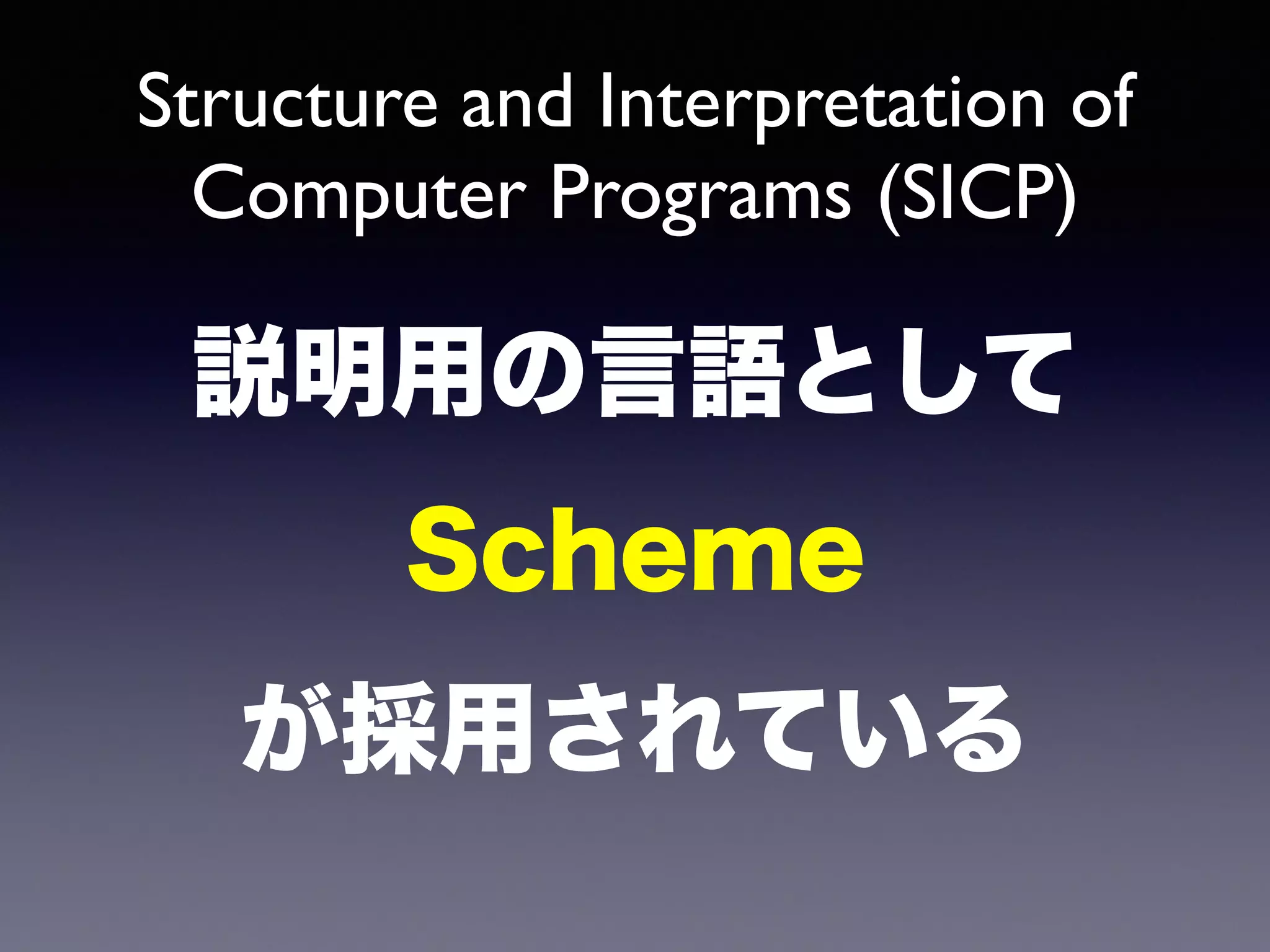 Structure and Interpretation of Computer Programs (SICP)

説明用の言語として

Scheme

が採用されている